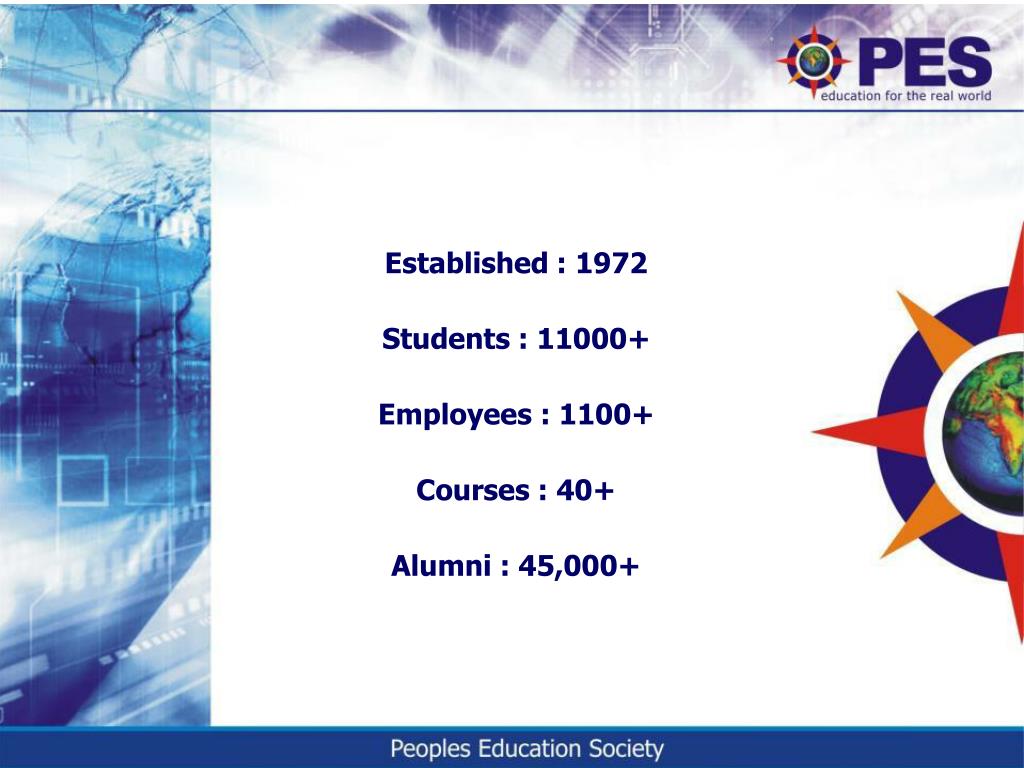 PES
education for the real world

Established : 1972

Students : 11000+

Employees : 1100+

Courses : 40+

Alumni : 45,000+

Peoples Education Society